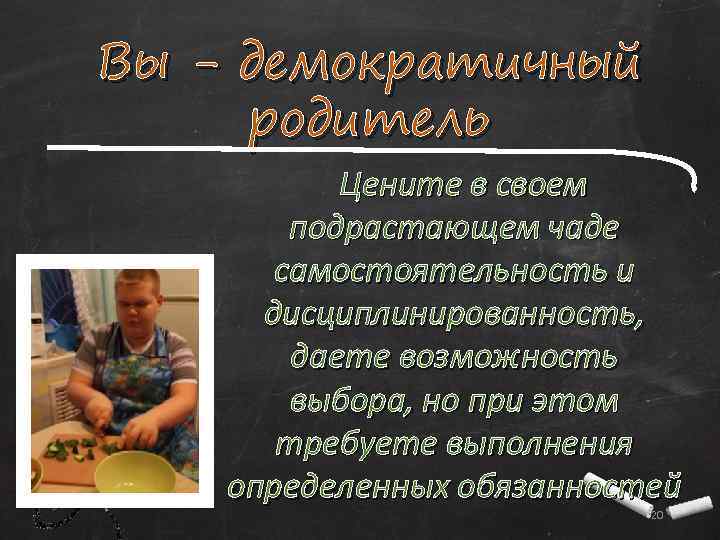 Вы – демократичный родитель

Цените в своем подрастающем чаде самостоятельность и дисциплинированность, даете возможность выбора, но при этом требуете выполнения определенных обязанностей

20